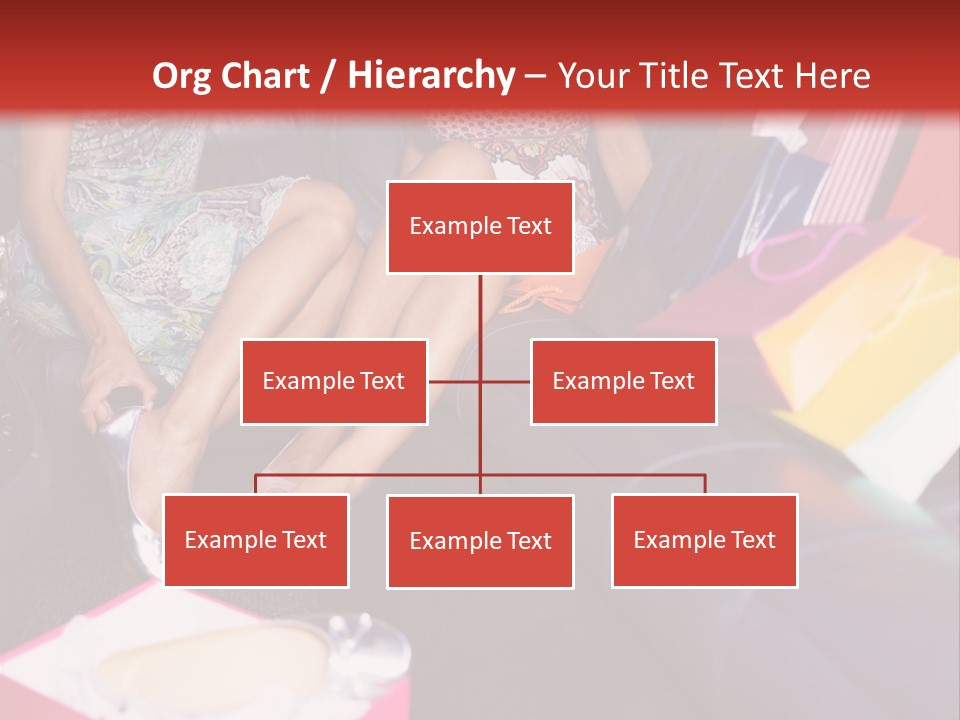 Org Chart / Hierarchy – Your Title Text Here

Example Text

Example Text

Example Text

Example Text

Example Text

Example Text